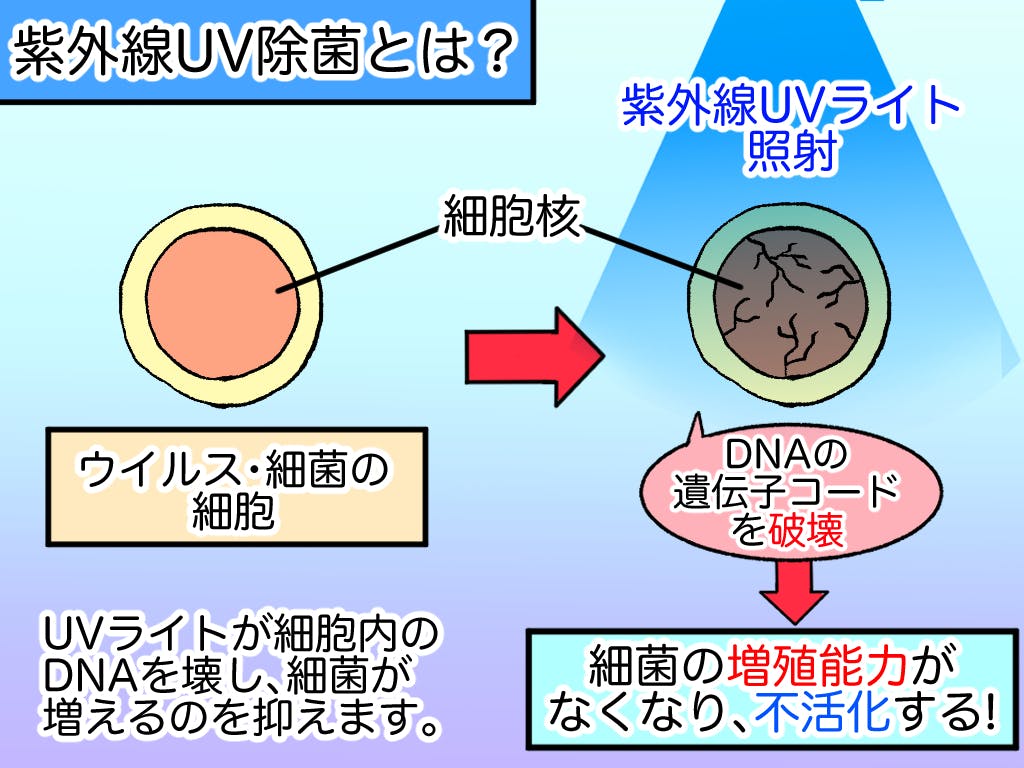 紫外線UV除菌とは？

紫外線UVライト照射

細胞核

ウイルス･細菌の細胞

DNAの遺伝子コードを破壊

UVライトが細胞内のDNAを壊し、細菌が増えるのを抑えます。

細菌の増殖能力がなくなり、不活化する!